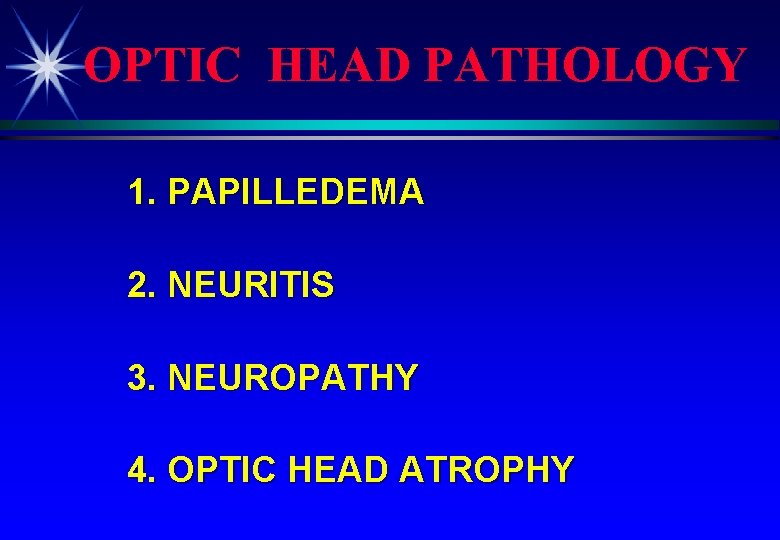 OPTIC HEAD PATHOLOGY

1. PAPILLEDEMA

2. NEURITIS

3. NEUROPATHY

4. OPTIC HEAD ATROPHY